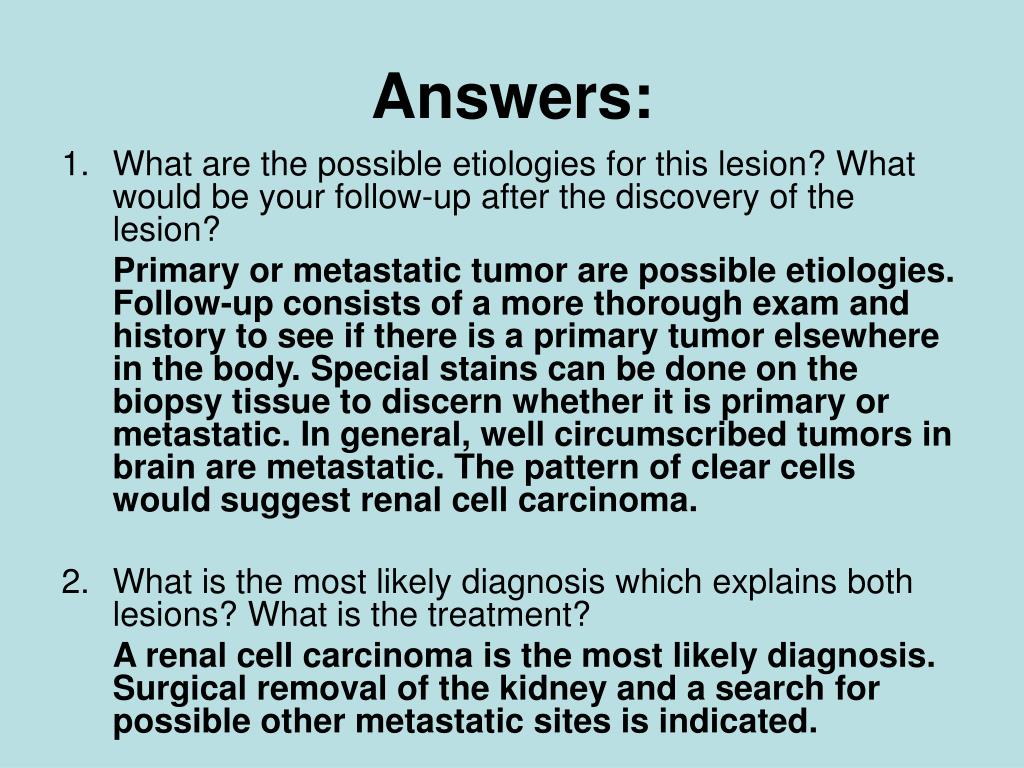 Answers:

1. What are the possible etiologies for this lesion? What would be your follow-up after the discovery of the lesion?

Primary or metastatic tumor are possible etiologies. Follow-up consists of a more thorough exam and history to see if there is a primary tumor elsewhere in the body. Special stains can be done on the biopsy tissue to discern whether it is primary or metastatic. In general, well circumscribed tumors in brain are metastatic. The pattern of clear cells would suggest renal cell carcinoma.

2. What is the most likely diagnosis which explains both lesions? What is the treatment?

A renal cell carcinoma is the most likely diagnosis. Surgical removal of the kidney and a search for possible other metastatic sites is indicated.